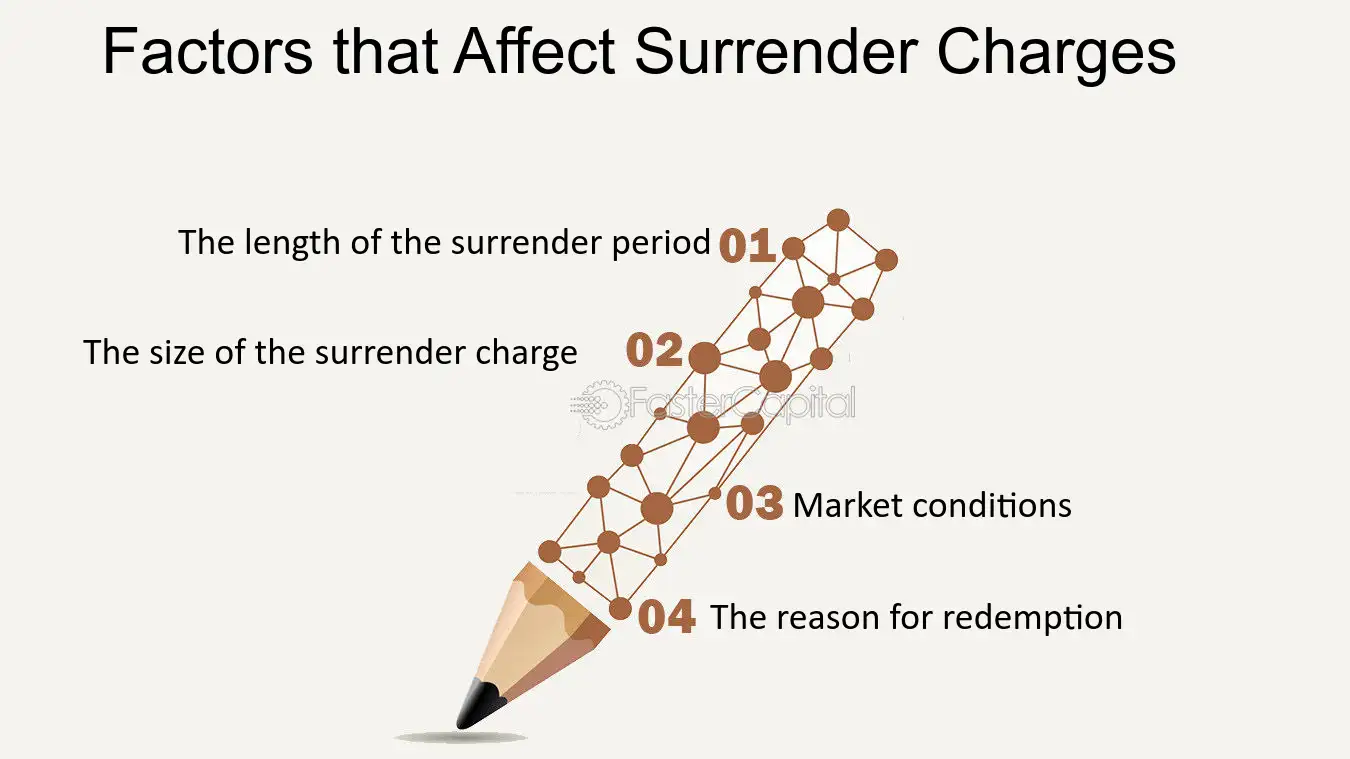 Factors that Affect Surrender Charges

The length of the surrender period 01

The size of the surrender charge 02

03 Market conditions

04 The reason for redemption

FasterCapital